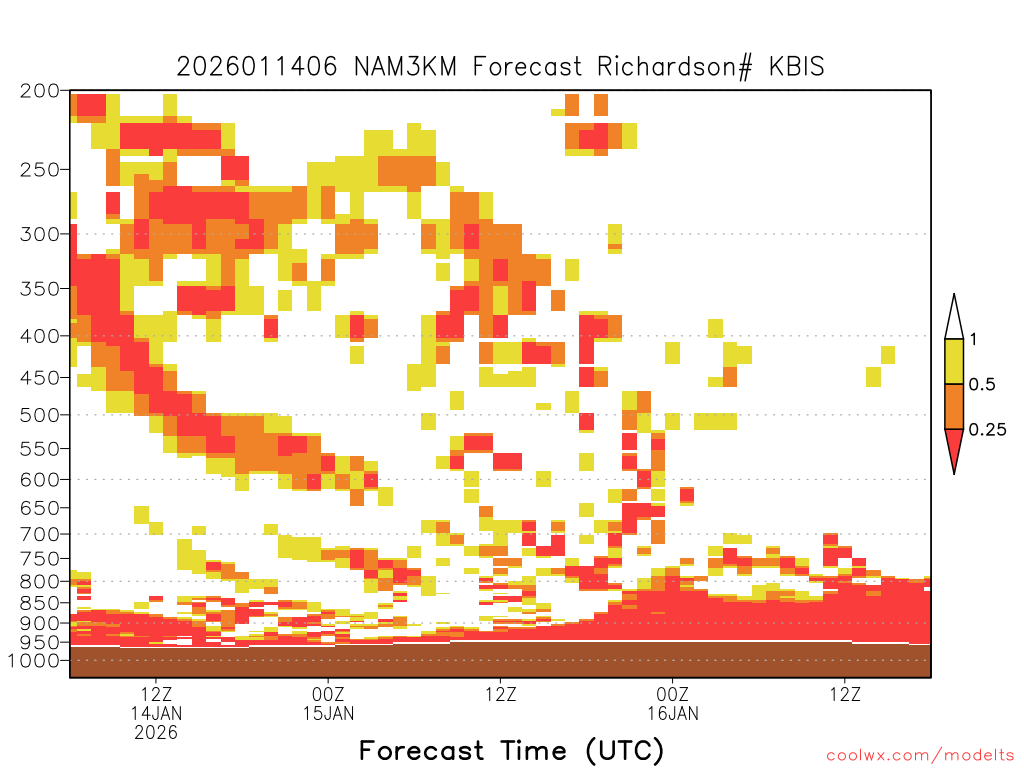 2026011406 NAM3KM Forecast Richardson# KBIS

200
250
300
350
400
450
500
550
600
650
700
750
800
850
900
950
1000

1
0.5
0.25

12Z
14JAN
2026

00Z
15JAN

12Z

00Z
16JAN

12Z

Forecast Time (UTC)

coolwx.com/modelts